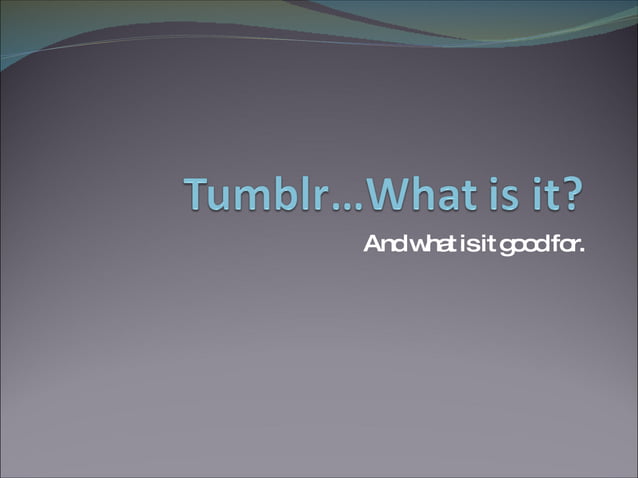 Tumblr…What is it?

And what is it good for.